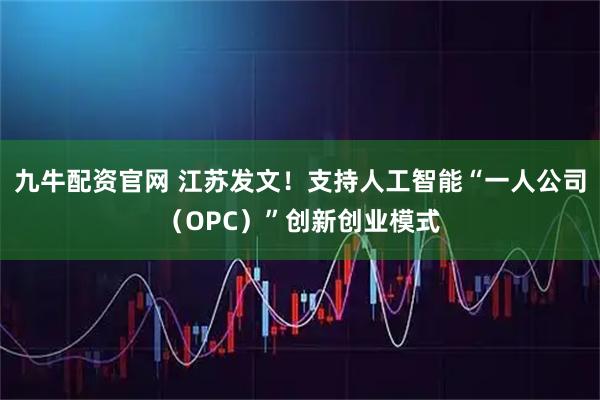 九牛配资官网 江苏发文！支持人工智能“一人公司（OPC）”创新创业模式